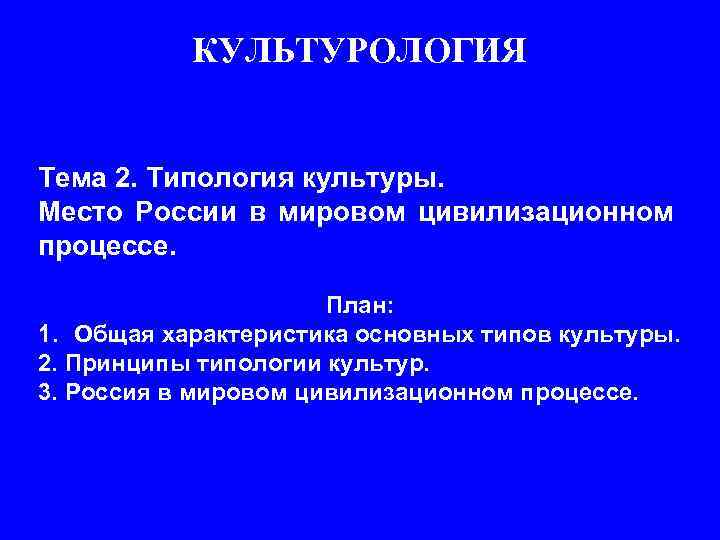 КУЛЬТУРОЛОГИЯ

Тема 2. Типология культуры.
Место России в мировом цивилизационном процессе.

План:
1. Общая характеристика основных типов культуры.
2. Принципы типологии культур.
3. Россия в мировом цивилизационном процессе.